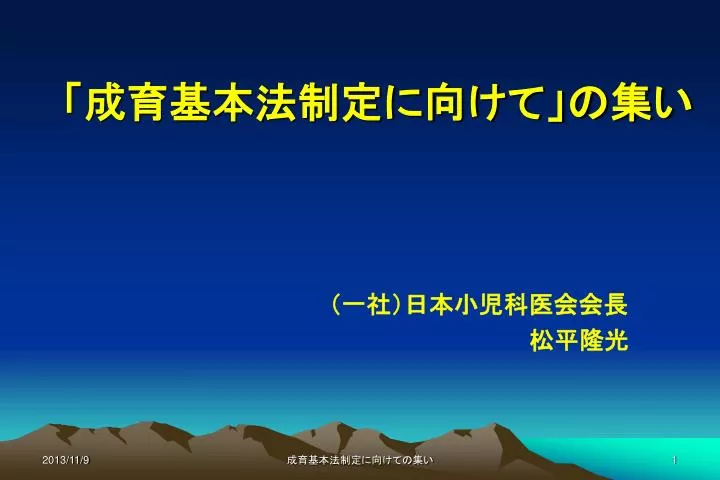 「成育基本法制定に向けて」の集い

（一社）日本小児科医会会長
松平隆光

2013/11/9

成育基本法制定に向けての集い

1